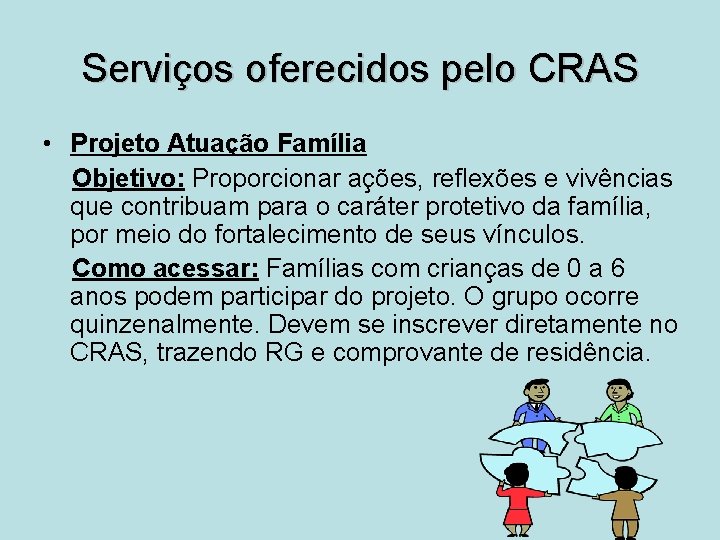 Serviços oferecidos pelo CRAS

• Projeto Atuação Família

Objetivo: Proporcionar ações, reflexões e vivências que contribuam para o caráter protetivo da família, por meio do fortalecimento de seus vínculos.

Como acessar: Famílias com crianças de 0 a 6 anos podem participar do projeto. O grupo ocorre quinzenalmente. Devem se inscrever diretamente no CRAS, trazendo RG e comprovante de residência.